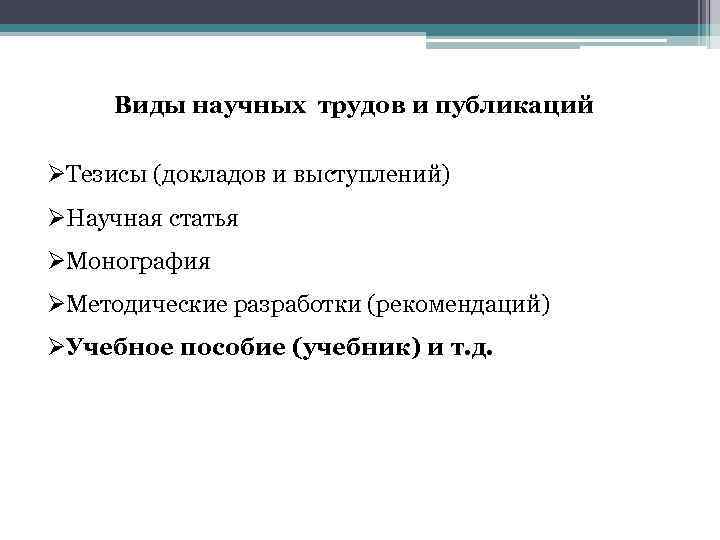 Виды научных трудов и публикаций

➢Тезисы (докладов и выступлений)

➢Научная статья

➢Монография

➢Методические разработки (рекомендаций)

➢Учебное пособие (учебник) и т.д.